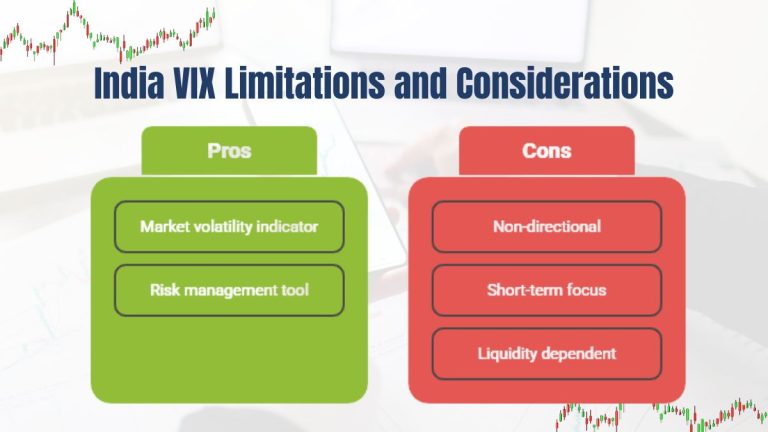 India VIX Limitations and Considerations

Pros

Market volatility indicator

Risk management tool

Cons

Non-directional

Short-term focus

Liquidity dependent